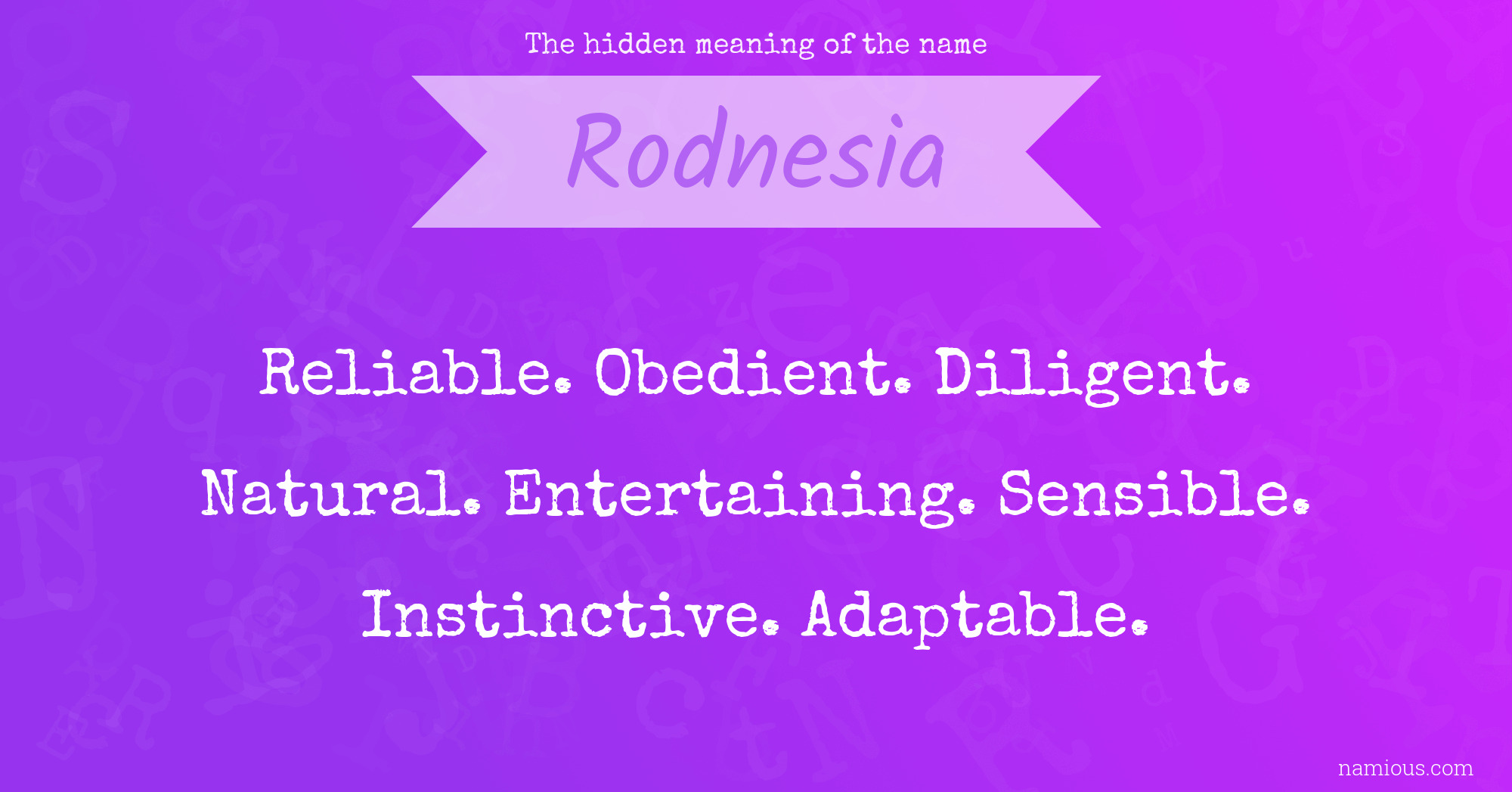 The hidden meaning of the name

Rodnesia

Reliable. Obedient. Diligent. Natural. Entertaining. Sensible. Instinctive. Adaptable.

namious.com